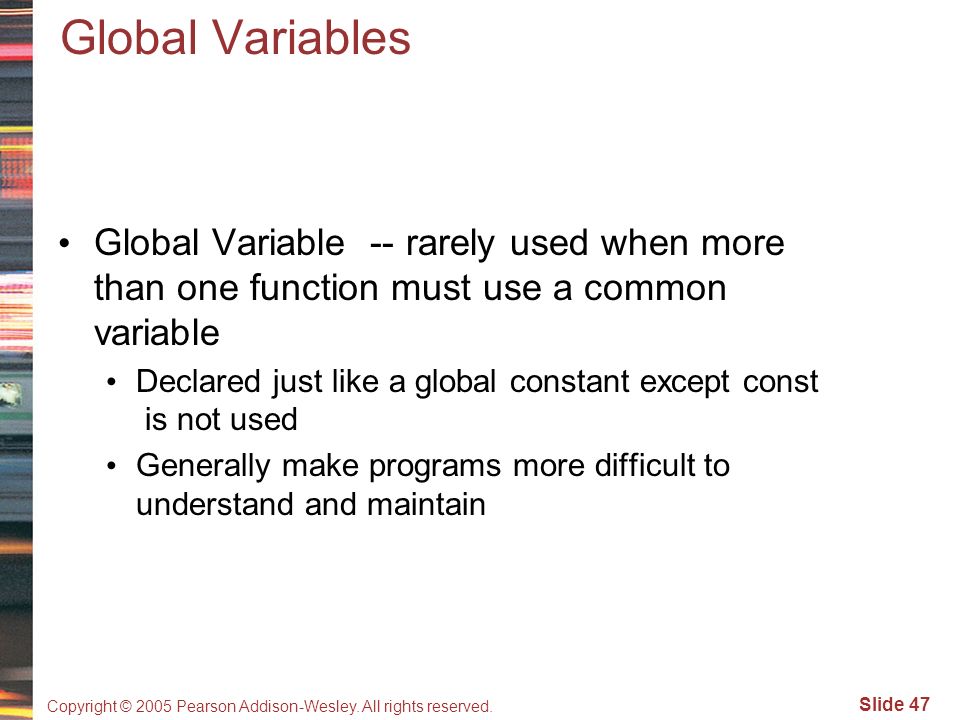 Global Variables

• Global Variable -- rarely used when more than one function must use a common variable

• Declared just like a global constant except const is not used

• Generally make programs more difficult to understand and maintain

Copyright © 2005 Pearson Addison-Wesley. All rights reserved.

Slide 47